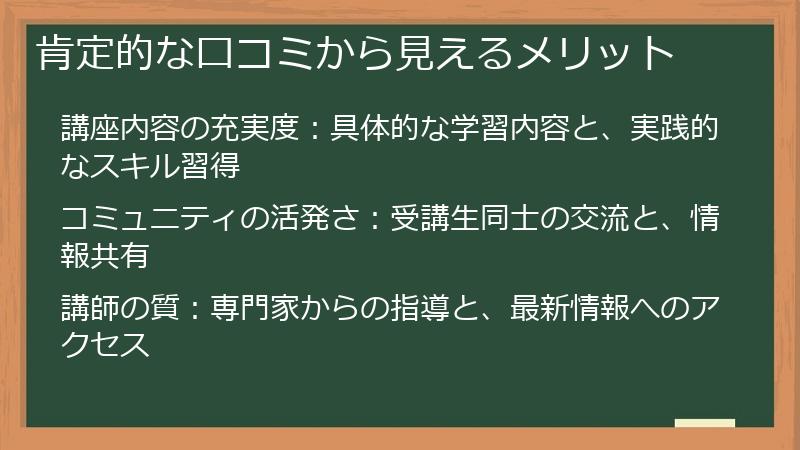 肯定的な口コミから見えるメリット

講座内容の充実度：具体的な学習内容と、実践的なスキル習得

コミュニティの活発さ：受講生同士の交流と、情報共有

講師の質：専門家からの指導と、最新情報へのアクセス